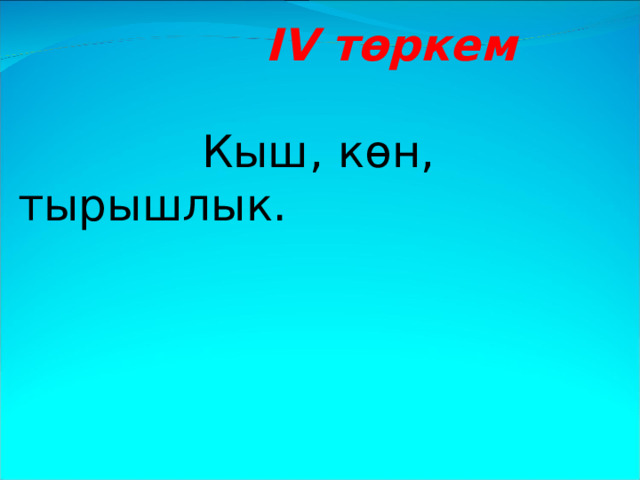 IV төркем

Кыш, көн, тырышлык.